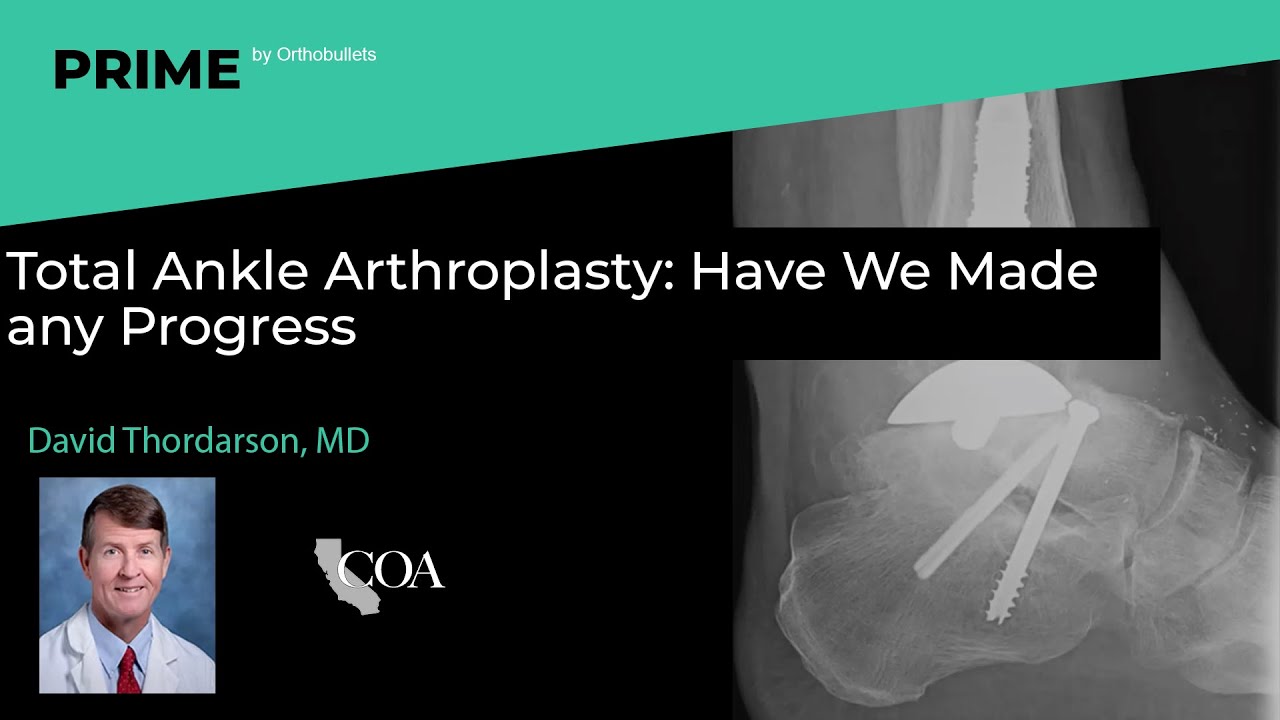 PRIME by Orthobullets

Total Ankle Arthroplasty: Have We Made any Progress

David Thordarson, MD

COA